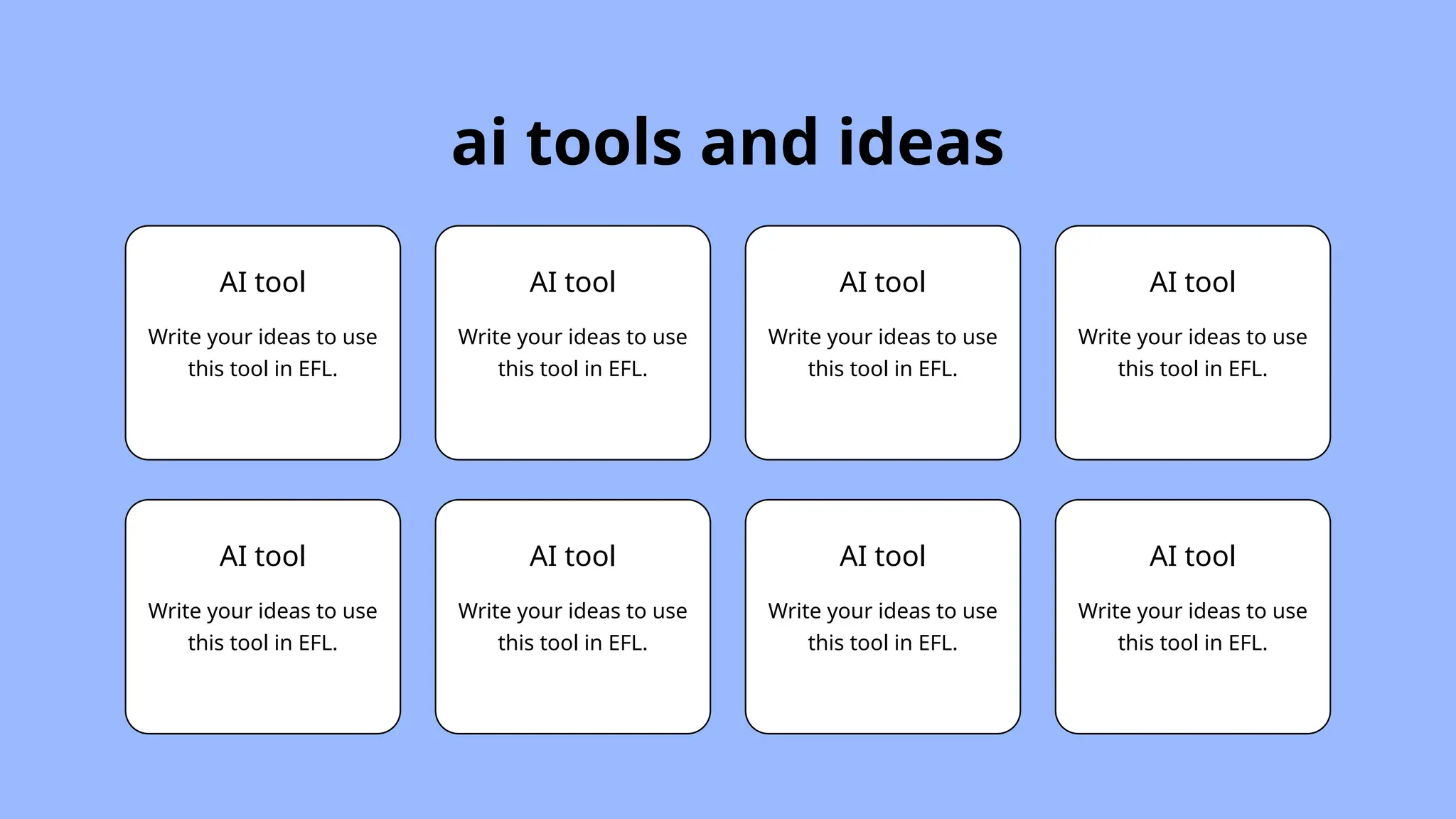 ai tools and ideas

AI tool

Write your ideas to use this tool in EFL.

AI tool

Write your ideas to use this tool in EFL.

AI tool

Write your ideas to use this tool in EFL.

AI tool

Write your ideas to use this tool in EFL.

AI tool

Write your ideas to use this tool in EFL.

AI tool

Write your ideas to use this tool in EFL.

AI tool

Write your ideas to use this tool in EFL.

AI tool

Write your ideas to use this tool in EFL.